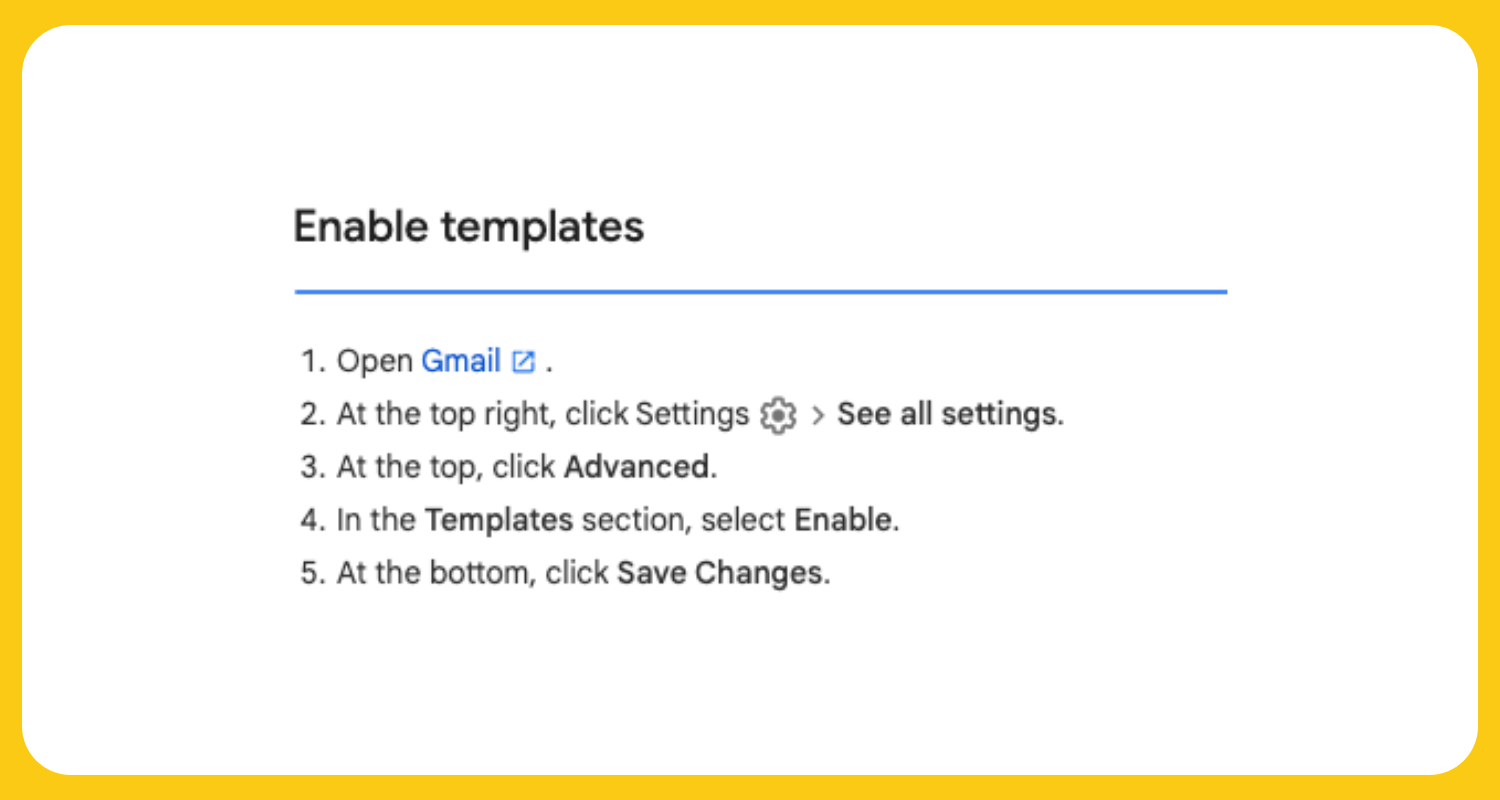 Enable templates

1. Open Gmail .
2. At the top right, click Settings > See all settings.
3. At the top, click Advanced.
4. In the Templates section, select Enable.
5. At the bottom, click Save Changes.